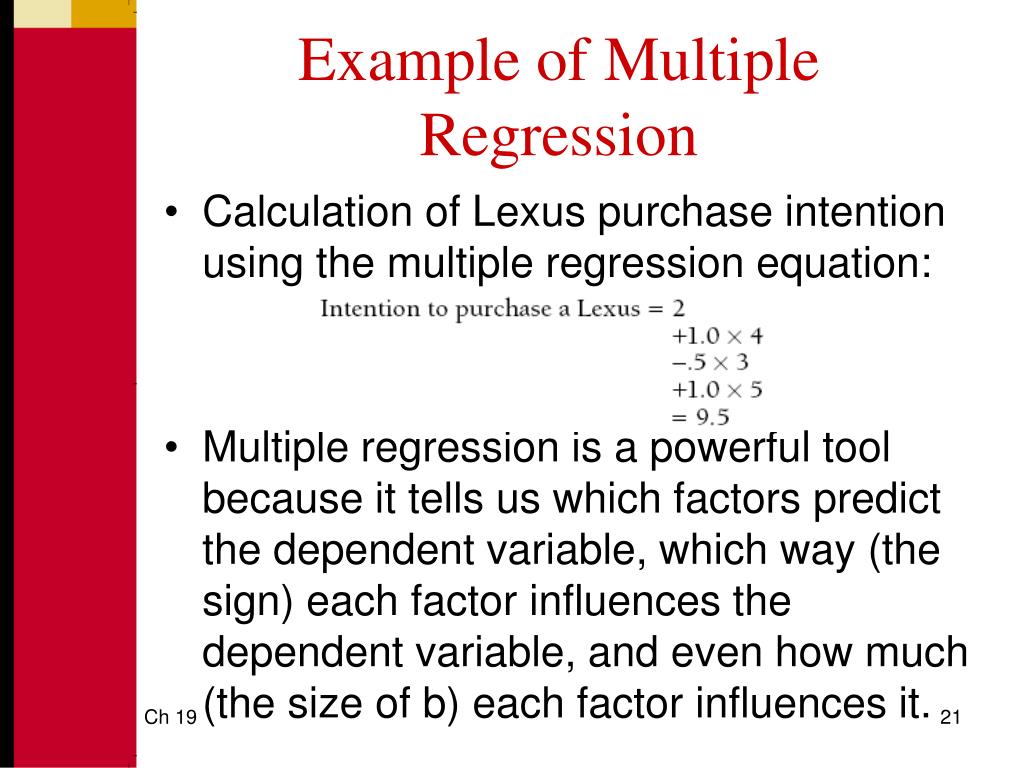 Example of Multiple Regression

• Calculation of Lexus purchase intention using the multiple regression equation:

Intention to purchase a Lexus = 2
$+1.0 \times 4$
$-.5 \times 3$
$+1.0 \times 5$
$= 9.5$

• Multiple regression is a powerful tool because it tells us which factors predict the dependent variable, which way (the sign) each factor influences the dependent variable, and even how much (the size of b) each factor influences it.

Ch 19

21